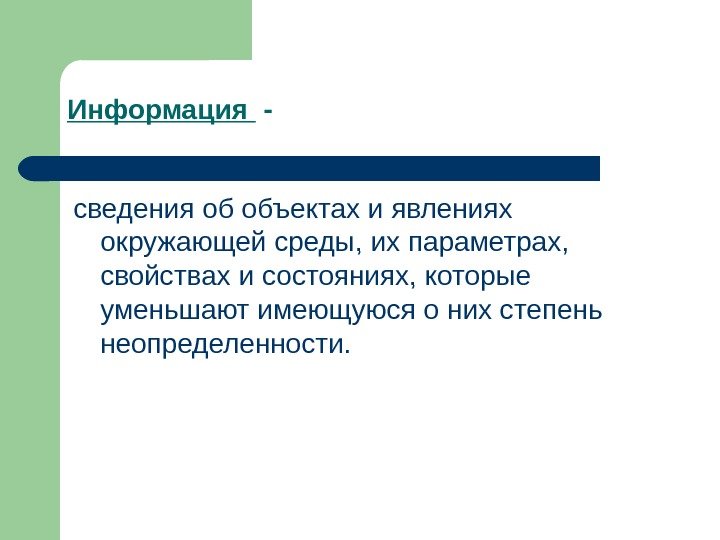 Информация -

сведения об объектах и явлениях окружающей среды, их параметрах, свойствах и состояниях, которые уменьшают имеющуюся о них степень неопределенности.